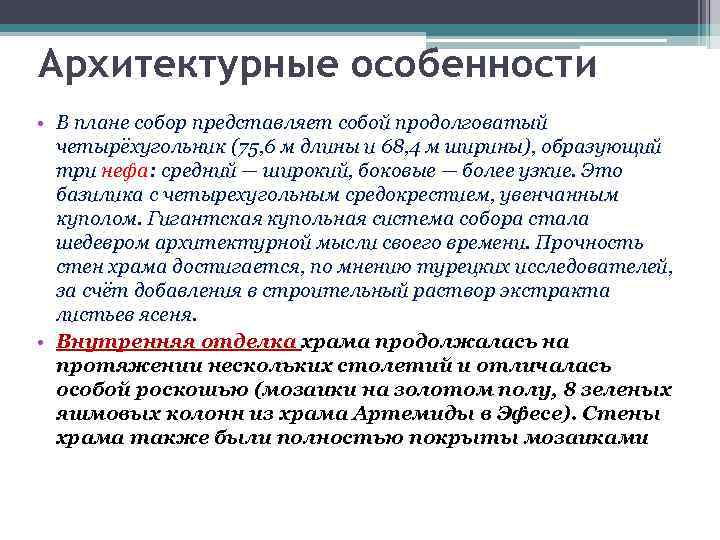 Архитектурные особенности

• В плане собор представляет собой продолговатый четырёхугольник (75,6 м длины и 68,4 м ширины), образующий три нефа: средний — широкий, боковые — более узкие. Это базилика с четырехугольным средокрестием, увенчанным куполом. Гигантская купольная система собора стала шедевром архитектурной мысли своего времени. Прочность стен храма достигается, по мнению турецких исследователей, за счёт добавления в строительный раствор экстракта листьев ясеня.

• Внутренняя отделка храма продолжалась на протяжении нескольких столетий и отличалась особой роскошью (мозаики на золотом полу, 8 зеленых яшмовых колонн из храма Артемиды в Эфесе). Стены храма также были полностью покрыты мозаиками